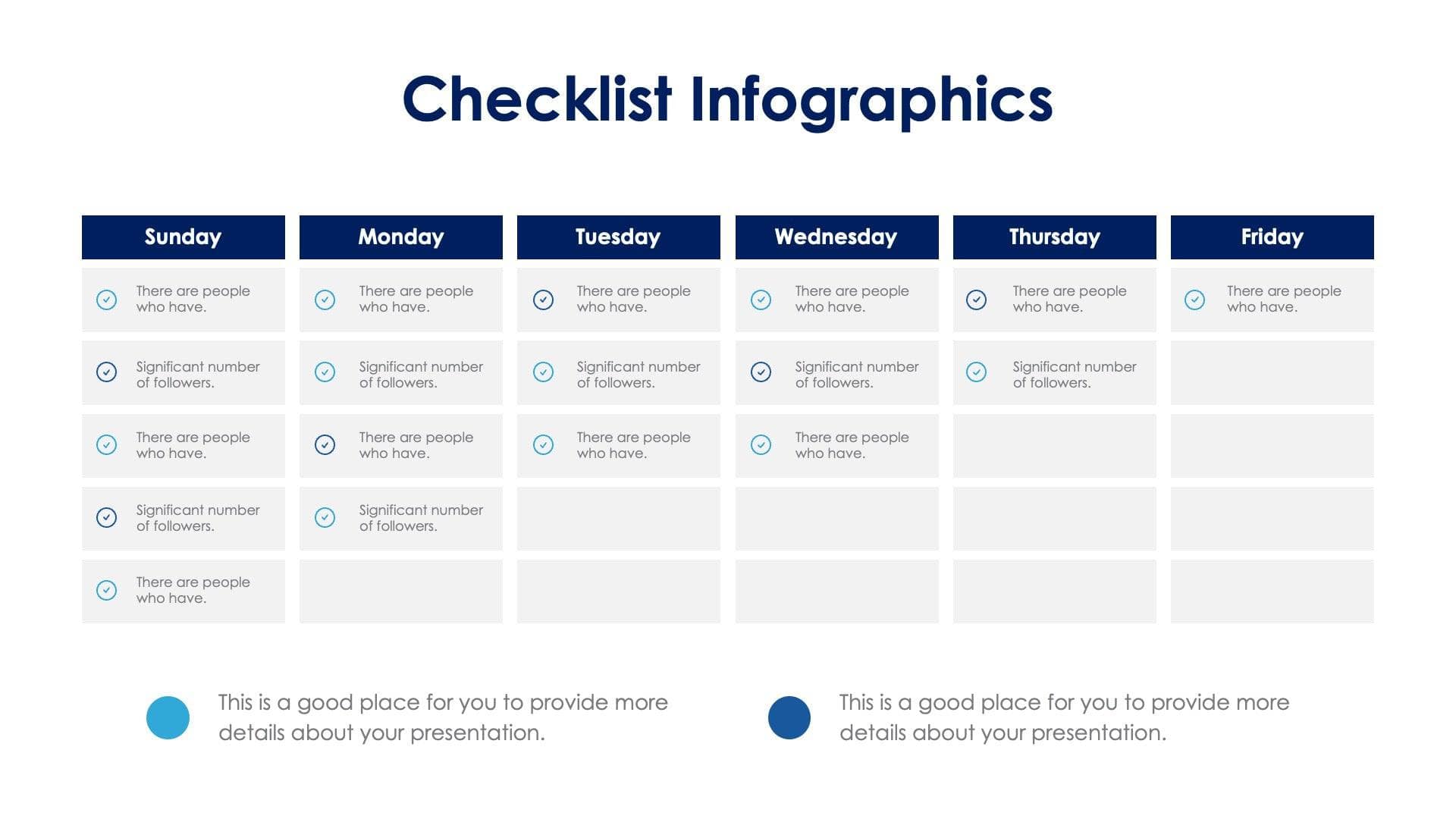 Checklist Infographics

| Sunday | Monday | Tuesday | Wednesday | Thursday | Friday |
|---|---|---|---|---|---|
| There are people who have. | There are people who have. | There are people who have. | There are people who have. | There are people who have. | There are people who have. |
| Significant number of followers. | Significant number of followers. | Significant number of followers. | Significant number of followers. | Significant number of followers. | |
| There are people who have. | There are people who have. | There are people who have. | There are people who have. | | |
| Significant number of followers. | Significant number of followers. | | | | |
| There are people who have. | | | | | |

This is a good place for you to provide more details about your presentation.

This is a good place for you to provide more details about your presentation.